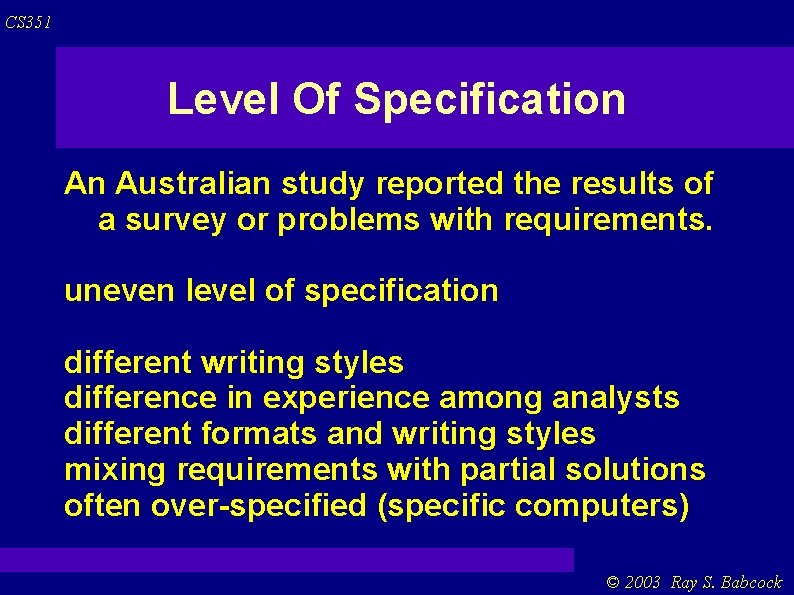 CS351

Level Of Specification

An Australian study reported the results of a survey or problems with requirements.

uneven level of specification

different writing styles
difference in experience among analysts
different formats and writing styles
mixing requirements with partial solutions
often over-specified (specific computers)

© 2003 Ray S. Babcock